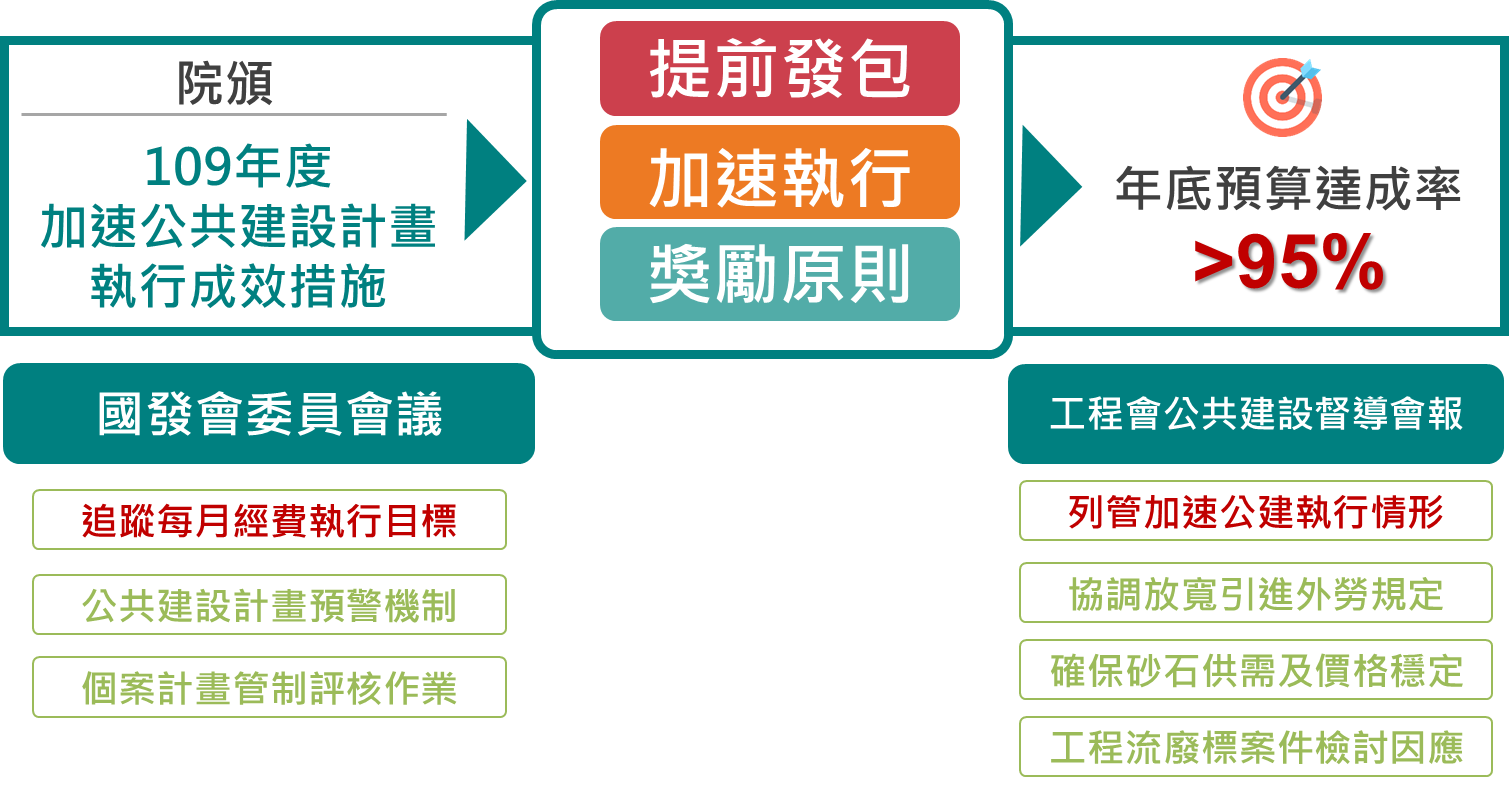 院頒

109年度
加速公共建設計畫
執行成效措施

提前發包

加速執行

獎勵原則

年底預算達成率
>95%

國發會委員會議

追蹤每月經費執行目標

公共建設計畫預警機制

個案計畫管制評核作業

工程會公共建設督導會報

列管加速公建執行情形

協調放寬引進外勞規定

確保砂石供需及價格穩定

工程流廢標案件檢討因應